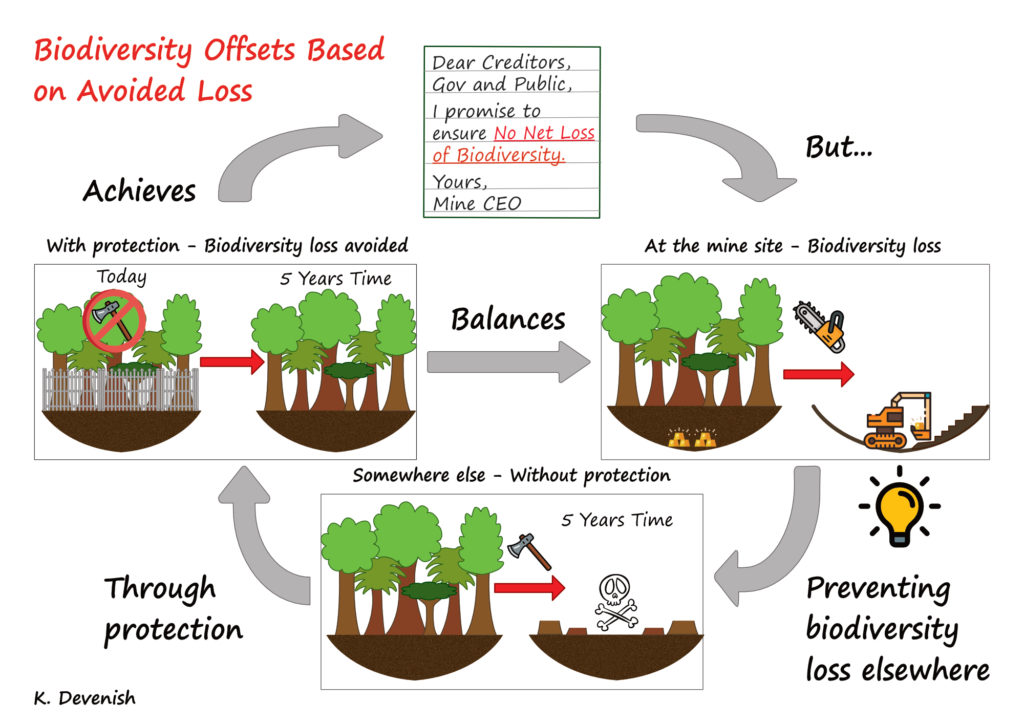 Biodiversity Offsets Based on Avoided Loss

Dear Creditors, Gov and Public,

I promise to ensure No Net Loss of Biodiversity.

Yours, Mine CEO

Achieves

But...

With protection - Biodiversity loss avoided

Today

5 Years Time

Balances

At the mine site - Biodiversity loss

Somewhere else - Without protection

5 Years Time

Through protection

Preventing biodiversity loss elsewhere

K. Devenish